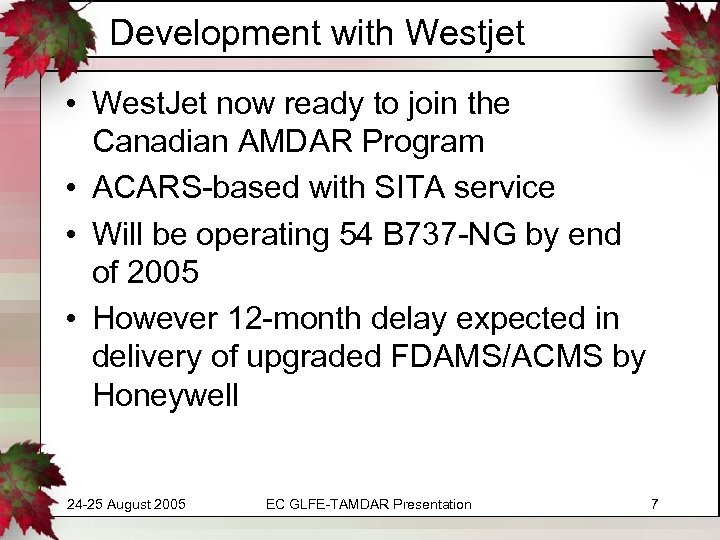 Development with Westjet

• WestJet now ready to join the Canadian AMDAR Program
• ACARS-based with SITA service
• Will be operating 54 B737-NG by end of 2005
• However 12-month delay expected in delivery of upgraded FDAMS/ACMS by Honeywell

24-25 August 2005 EC GLFE-TAMDAR Presentation 7